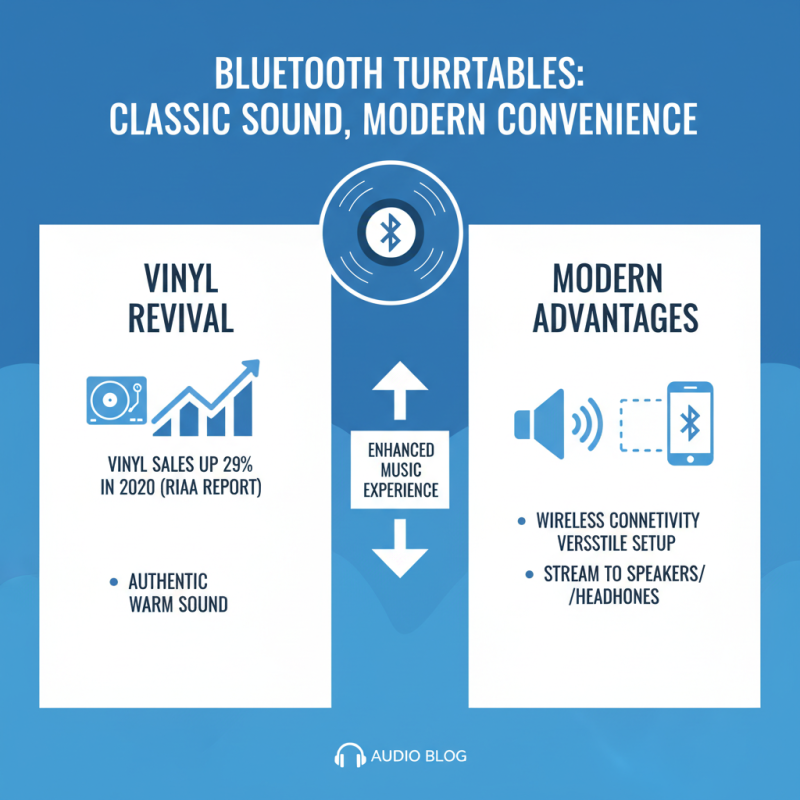 BLUETOOTH TURRTABLES:
CLASSIC SOUND, MODERN CONVENIENCE

VINYL REVIVAL

VINYL SALES UP 29% IN 2020 (RIAA REPORT)

• AUTHENTIC WARM SOUND

ENHANCED MUSIC EXPERIENCE

MODERN ADVANTAGES

• WIRELESS CONNETIVITY VERSSTILE SETUP

• STREAM TO SPEAKERS/ /HEADHONES

AUDIO BLOG